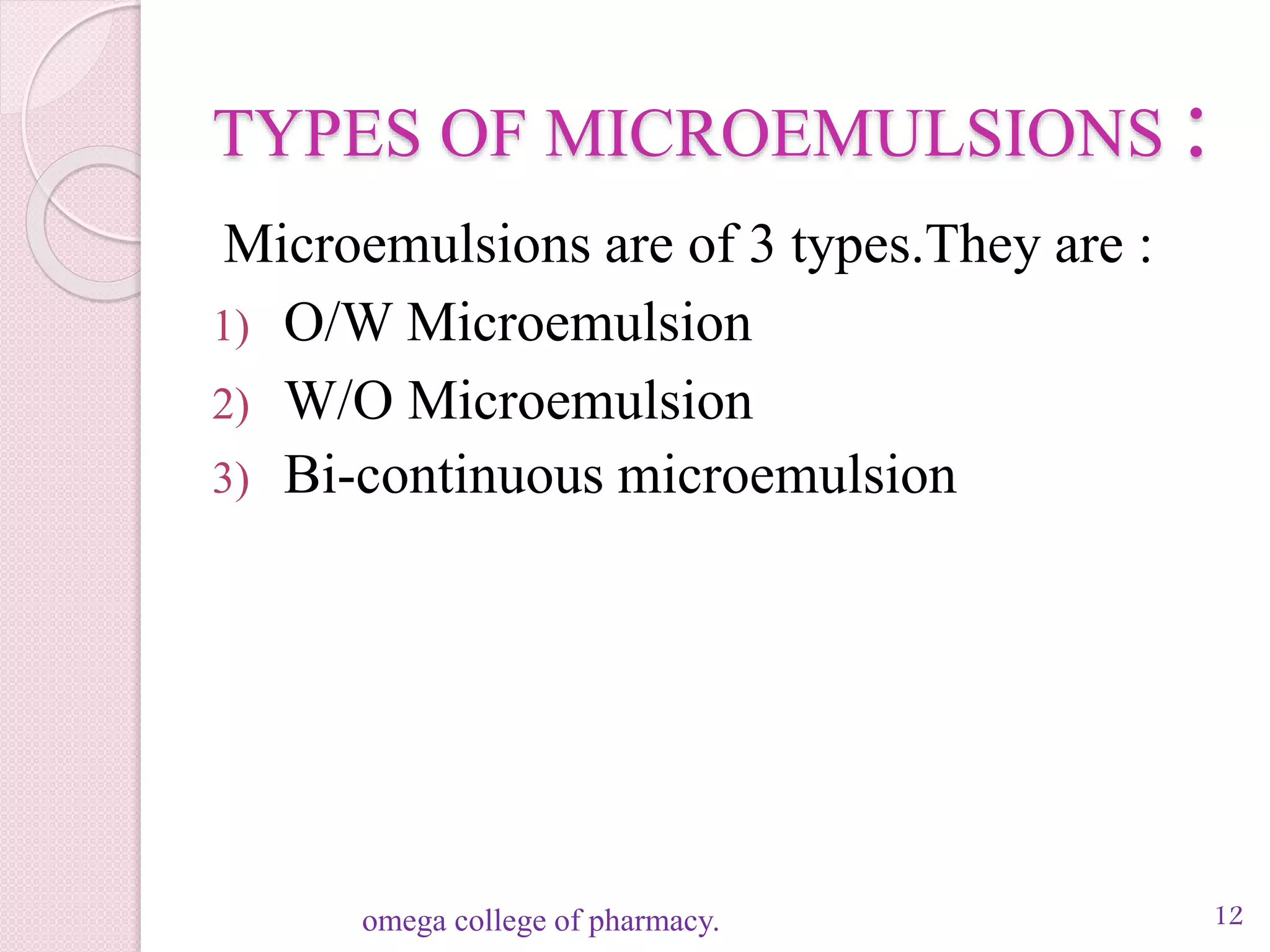 TYPES OF MICROEMULSIONS :

Microemulsions are of 3 types.They are :

1) O/W Microemulsion
2) W/O Microemulsion
3) Bi-continuous microemulsion

omega college of pharmacy.

12